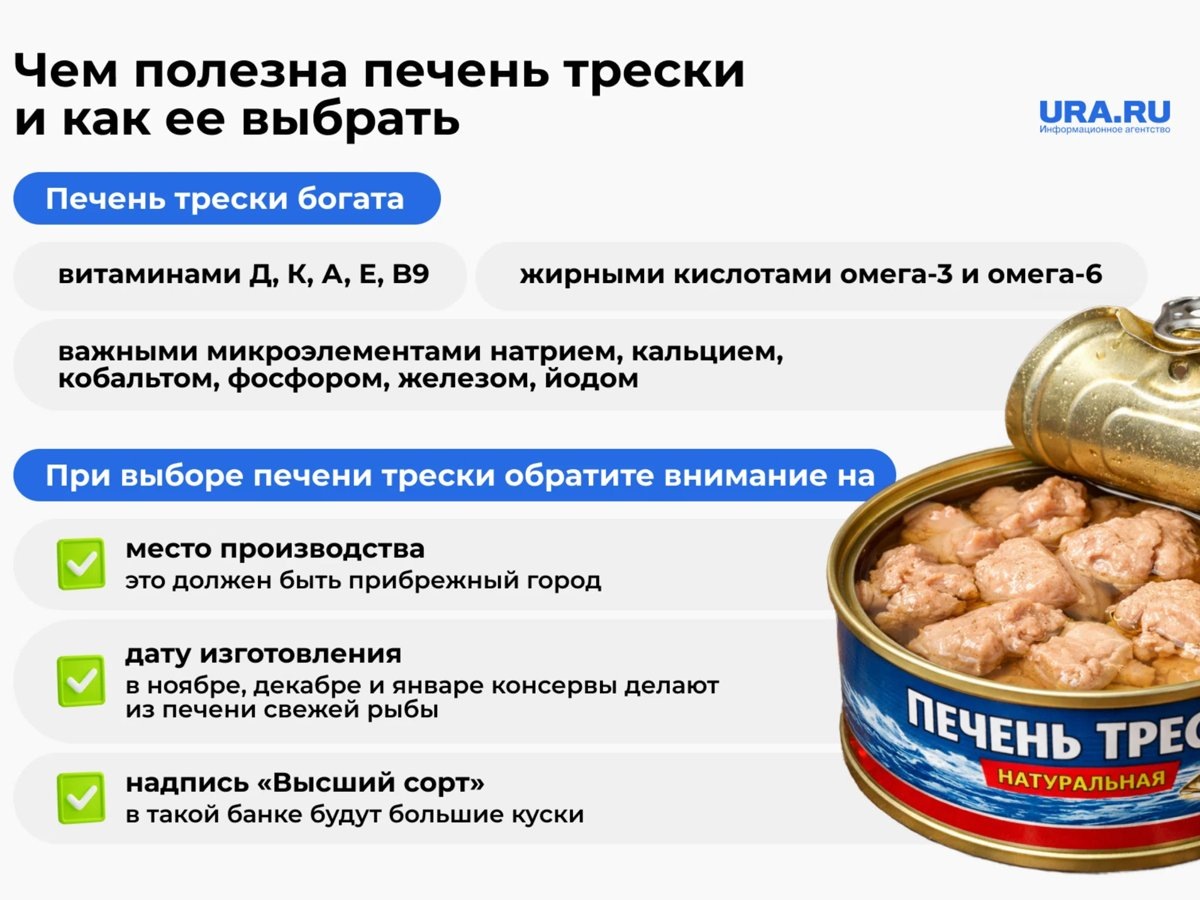 Чем полезна печень трески и как ее выбрать

URA.RU
Информационное агентство

Печень трески богата

витаминами Д, К, А, Е, В9

жирными кислотами омега-3 и омега-6

важными микроэлементами натрием, кальцием, кобальтом, фосфором, железом, йодом

При выборе печени трески обратите внимание на

место производства
это должен быть прибрежный город

дату изготовления
в ноябре, декабре и январе консервы делают из печени свежей рыбы

надпись «Высший сорт»
в такой банке будут большие куски

ПЕЧЕНЬ ТРЕС
НАТУРАЛЬНАЯ